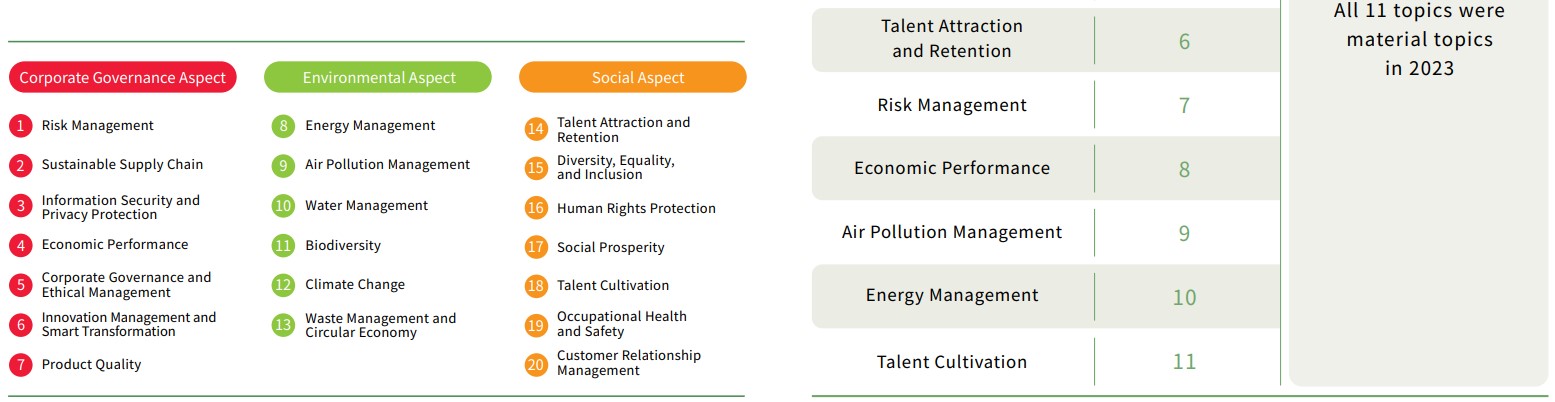 Corporate Governance Aspect

1 Risk Management
2 Sustainable Supply Chain
3 Information Security and Privacy Protection
4 Economic Performance
5 Corporate Governance and Ethical Management
6 Innovation Management and Smart Transformation
7 Product Quality

Environmental Aspect

8 Energy Management
9 Air Pollution Management
10 Water Management
11 Biodiversity
12 Climate Change
13 Waste Management and Circular Economy

Social Aspect

14 Talent Attraction and Retention
15 Diversity, Equality, and Inclusion
16 Human Rights Protection
17 Social Prosperity
18 Talent Cultivation
19 Occupational Health and Safety
20 Customer Relationship Management

| Talent Attraction and Retention | 6 |
|---|---|
| Risk Management | 7 |
| Economic Performance | 8 |
| Air Pollution Management | 9 |
| Energy Management | 10 |
| Talent Cultivation | 11 |

All 11 topics were material topics in 2023